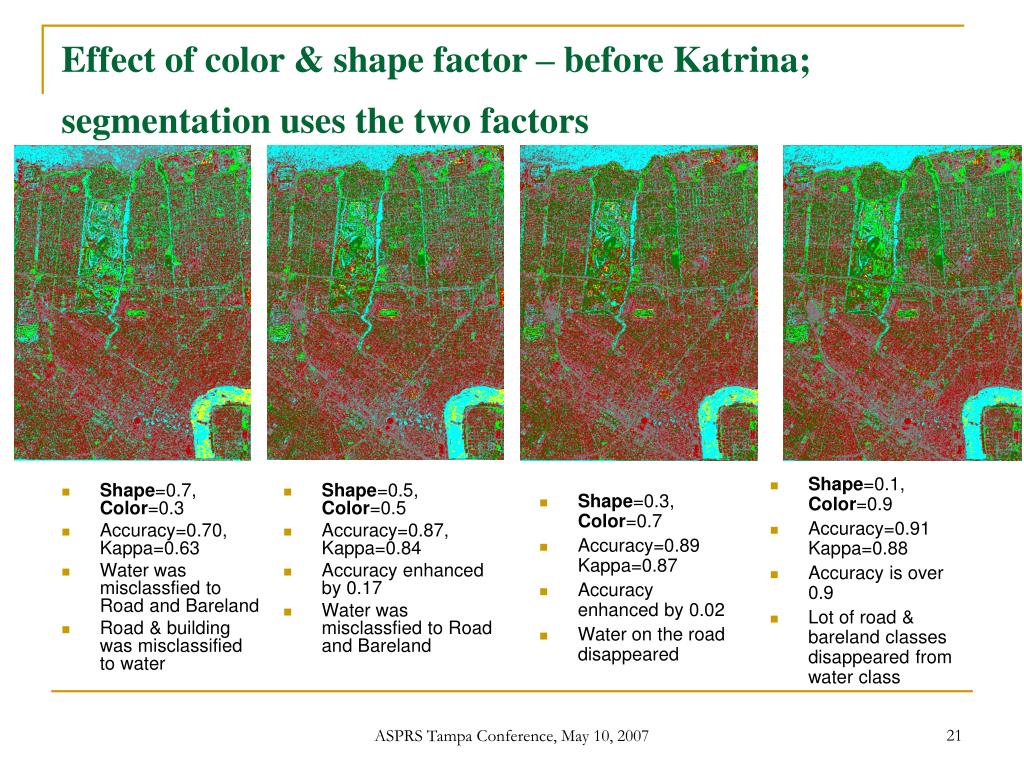 Effect of color & shape factor – before Katrina; segmentation uses the two factors

- Shape=0.7, Color=0.3
- Accuracy=0.70, Kappa=0.63
- Water was misclassfied to Road and Bareland
- Road & building was misclassified to water

- Shape=0.5, Color=0.5
- Accuracy=0.87, Kappa=0.84
- Accuracy enhanced by 0.17
- Water was misclassfied to Road and Bareland

- Shape=0.3, Color=0.7
- Accuracy=0.89 Kappa=0.87
- Accuracy enhanced by 0.02
- Water on the road disappeared

- Shape=0.1, Color=0.9
- Accuracy=0.91 Kappa=0.88
- Accuracy is over 0.9
- Lot of road & bareland classes disappeared from water class

ASPRS Tampa Conference, May 10, 2007

21